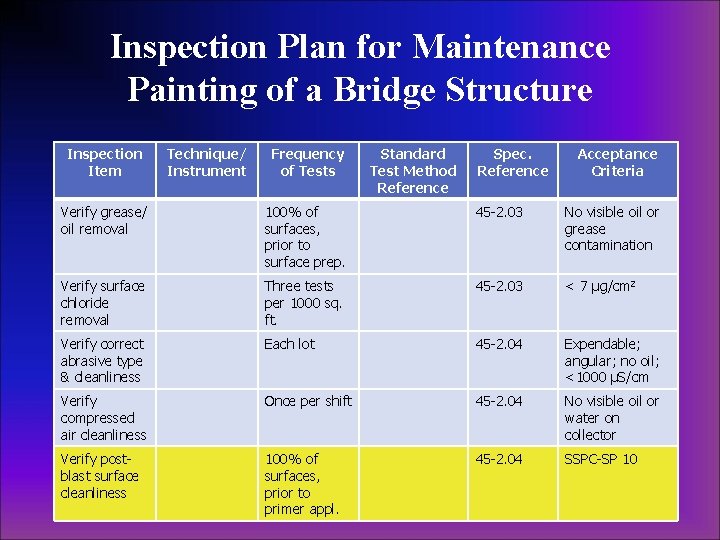 Inspection Plan for Maintenance Painting of a Bridge Structure

| Inspection Item | Technique/ Instrument | Frequency of Tests | Standard Test Method Reference | Spec. Reference | Acceptance Criteria |
|---|---|---|---|---|---|
| Verify grease/ oil removal | | 100% of surfaces, prior to surface prep. | | 45-2.03 | No visible oil or grease contamination |
| Verify surface chloride removal | | Three tests per 1000 sq. ft. | | 45-2.03 | < 7 µg/cm² |
| Verify correct abrasive type & cleanliness | | Each lot | | 45-2.04 | Expendable; angular; no oil; < 1000 µS/cm |
| Verify compressed air cleanliness | | Once per shift | | 45-2.04 | No visible oil or water on collector |
| Verify post-blast surface cleanliness | | 100% of surfaces, prior to primer appl. | | 45-2.04 | SSPC-SP 10 |